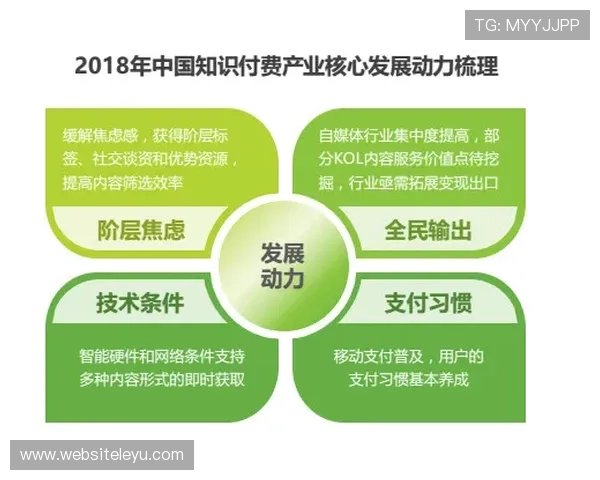 TG: MYYJJPP

2018年中国知识付费产业核心发展动力梳理

缓解焦虑感，获得阶层标签、社交谈资和优势资源，提高内容筛选效率

阶层焦虑

自媒体行业集中度提高，部分KOL内容服务价值点待挖掘，行业亟需拓展变现出口

全民输出

发展动力

技术条件

智能硬件和网络条件支持多种内容形式的即时获取

支付习惯

移动支付普及，用户的支付习惯基本养成

www.websiteleyu.com